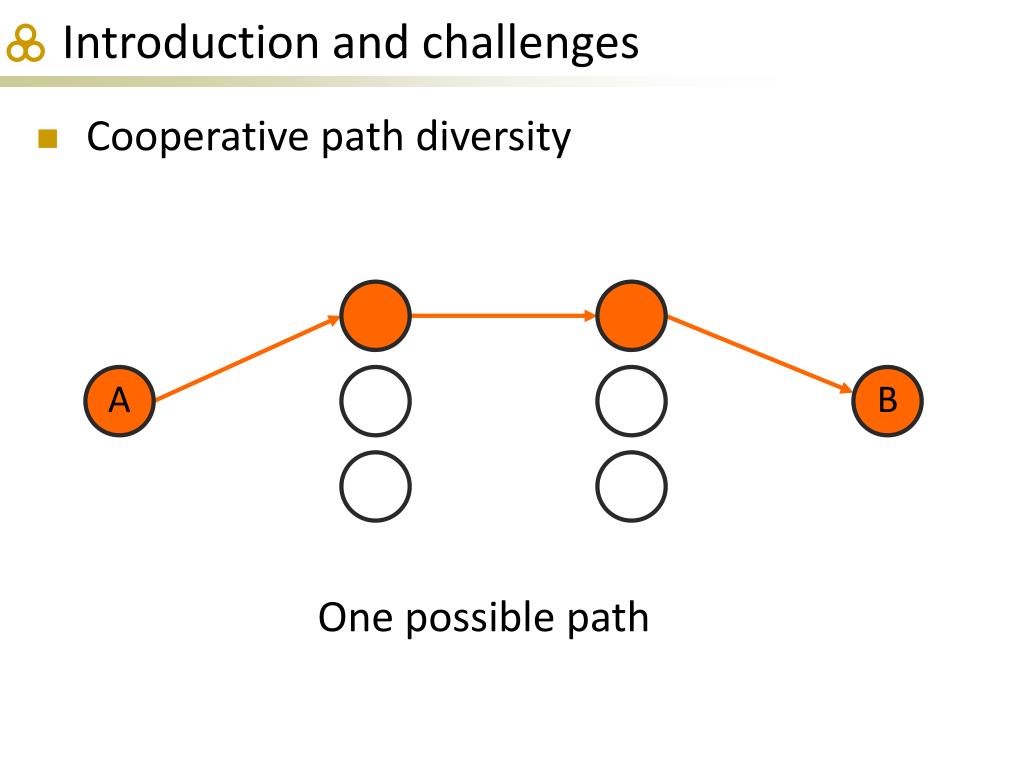 Introduction and challenges

Cooperative path diversity

A

B

One possible path